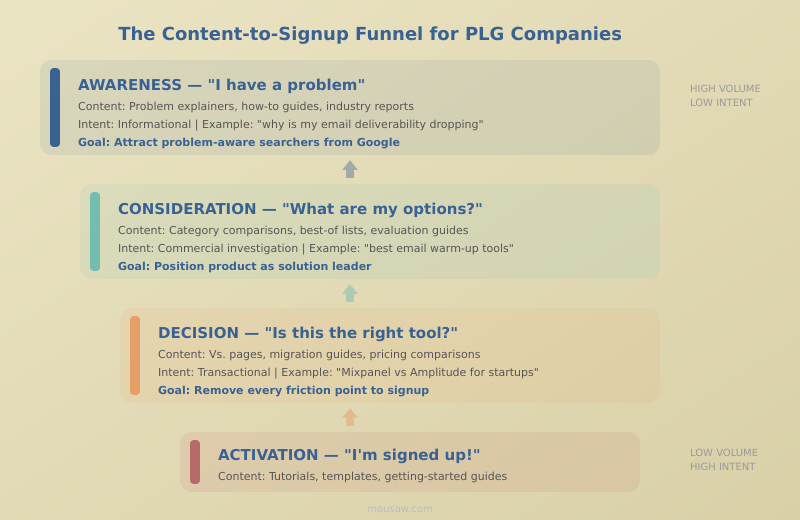 The Content-to-Signup Funnel for PLG Companies

AWARENESS — "I have a problem"
Content: Problem explainers, how-to guides, industry reports
Intent: Informational | Example: "why is my email deliverability dropping"
Goal: Attract problem-aware searchers from Google

HIGH VOLUME
LOW INTENT

CONSIDERATION — "What are my options?"
Content: Category comparisons, best-of lists, evaluation guides
Intent: Commercial investigation | Example: "best email warm-up tools"
Goal: Position product as solution leader

DECISION — "Is this the right tool?"
Content: Vs. pages, migration guides, pricing comparisons
Intent: Transactional | Example: "Mixpanel vs Amplitude for startups"
Goal: Remove every friction point to signup

ACTIVATION — "I'm signed up!"
Content: Tutorials, templates, getting-started guides

LOW VOLUME
HIGH INTENT

mousaw.com